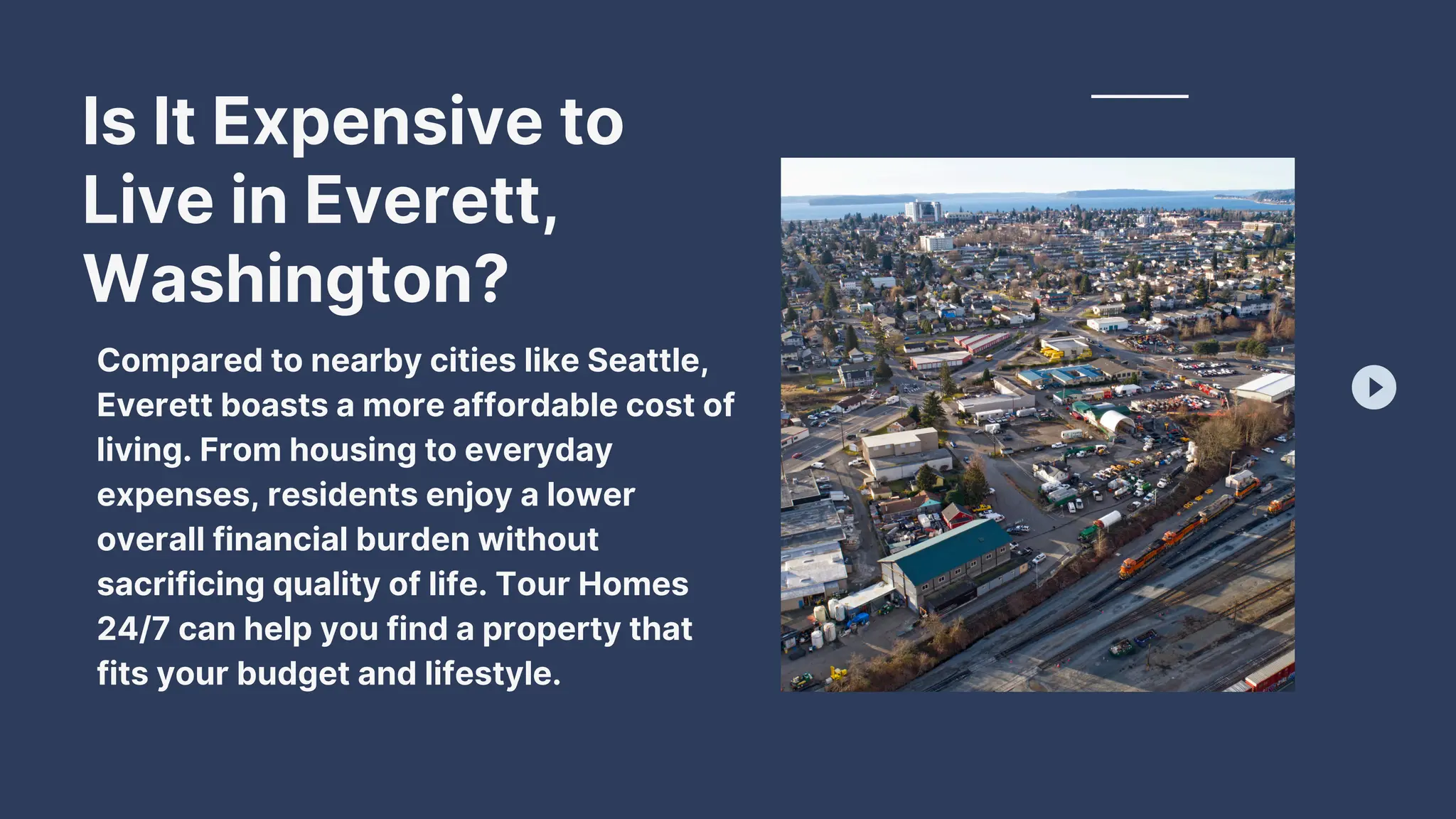 Is It Expensive to Live in Everett, Washington?

Compared to nearby cities like Seattle, Everett boasts a more affordable cost of living. From housing to everyday expenses, residents enjoy a lower overall financial burden without sacrificing quality of life. Tour Homes 24/7 can help you find a property that fits your budget and lifestyle.